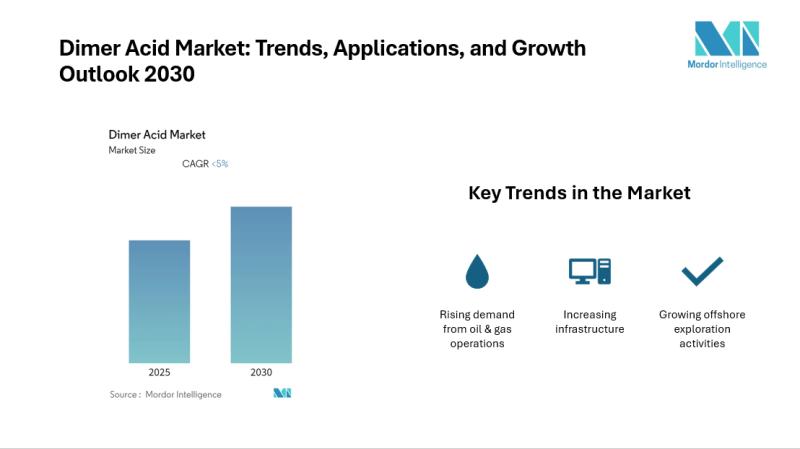 Dimer Acid Market: Trends, Applications, and Growth Outlook 2030

Mordor Intelligence

Dimer Acid Market
Market Size
CAGR <5%

2025
2030

Source : Mordor Intelligence

Key Trends in the Market

Rising demand from oil & gas operations

Increasing infrastructure

Growing offshore exploration activities